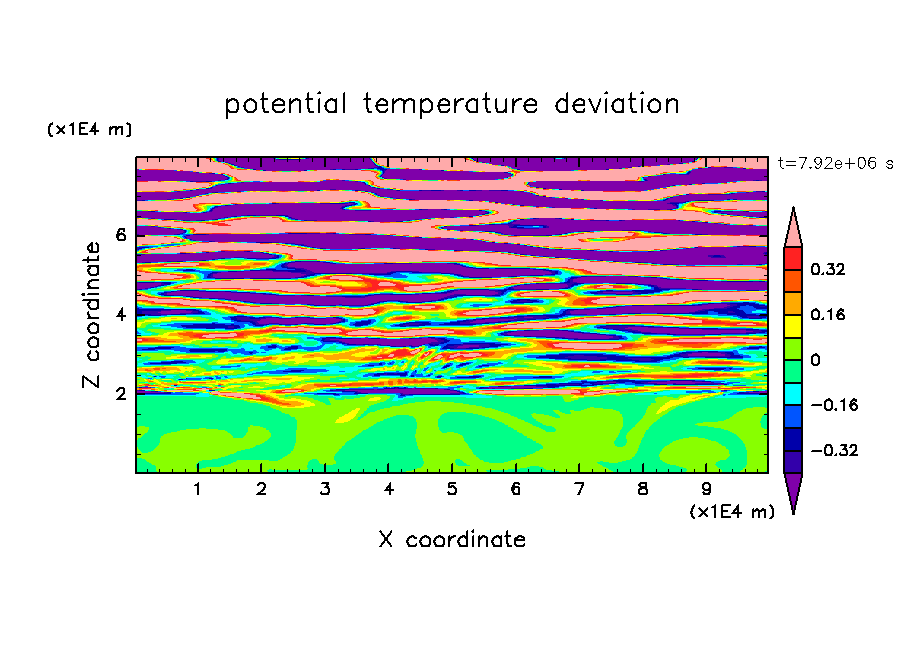 potential temperature deviation

(x1E4 m)

t=7.92e+06 s

Z coordinate

6

4

2

0.32

0.16

0

−0.16

−0.32

1 2 3 4 5 6 7 8 9

(x1E4 m)

X coordinate